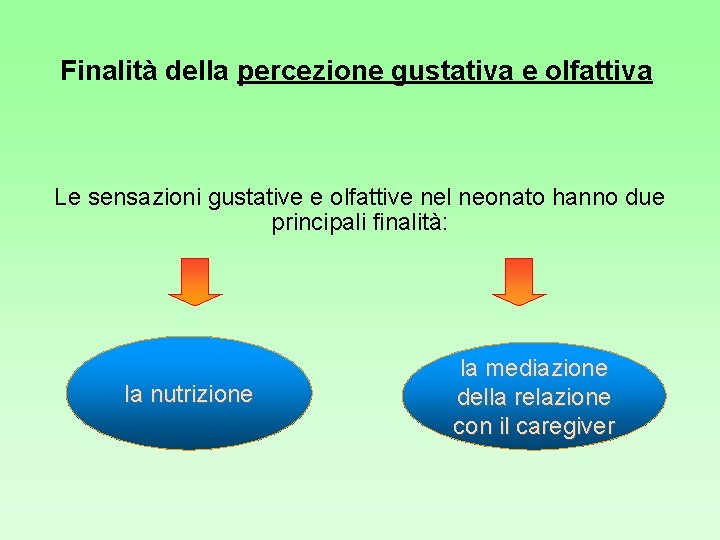 Finalità della percezione gustativa e olfattiva

Le sensazioni gustative e olfattive nel neonato hanno due principali finalità:

la nutrizione

la mediazione della relazione con il caregiver